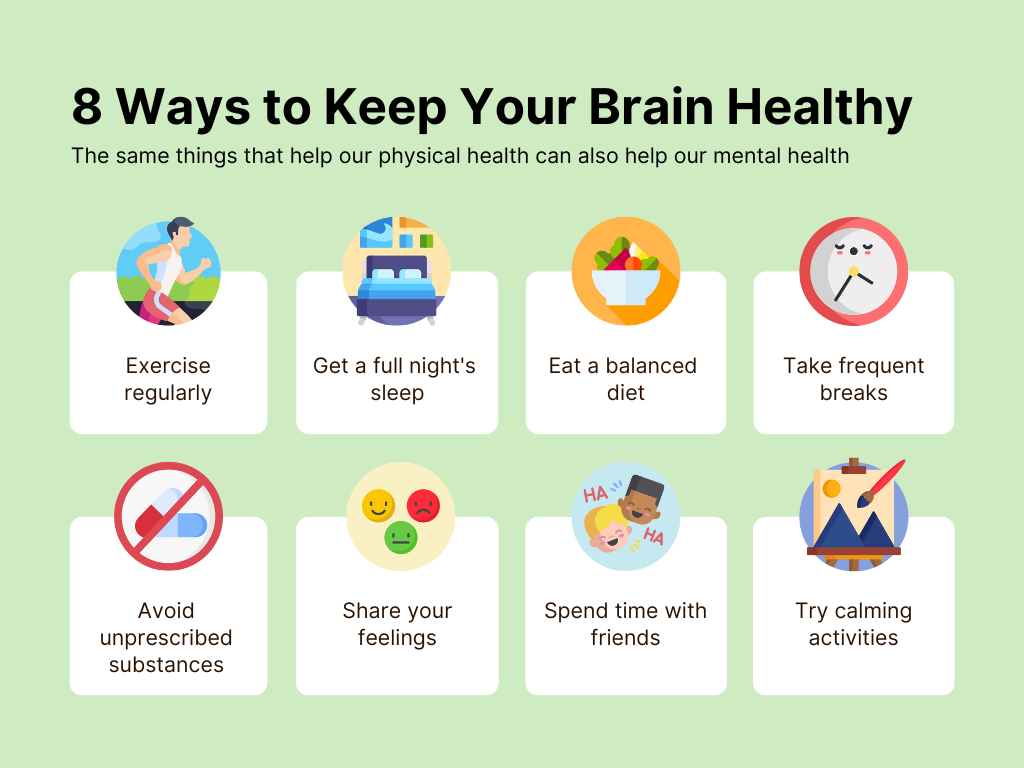 8 Ways to Keep Your Brain Healthy

The same things that help our physical health can also help our mental health

Exercise regularly

Get a full night's sleep

Eat a balanced diet

Take frequent breaks

Avoid unprescribed substances

Share your feelings

HA HA

Spend time with friends

Try calming activities